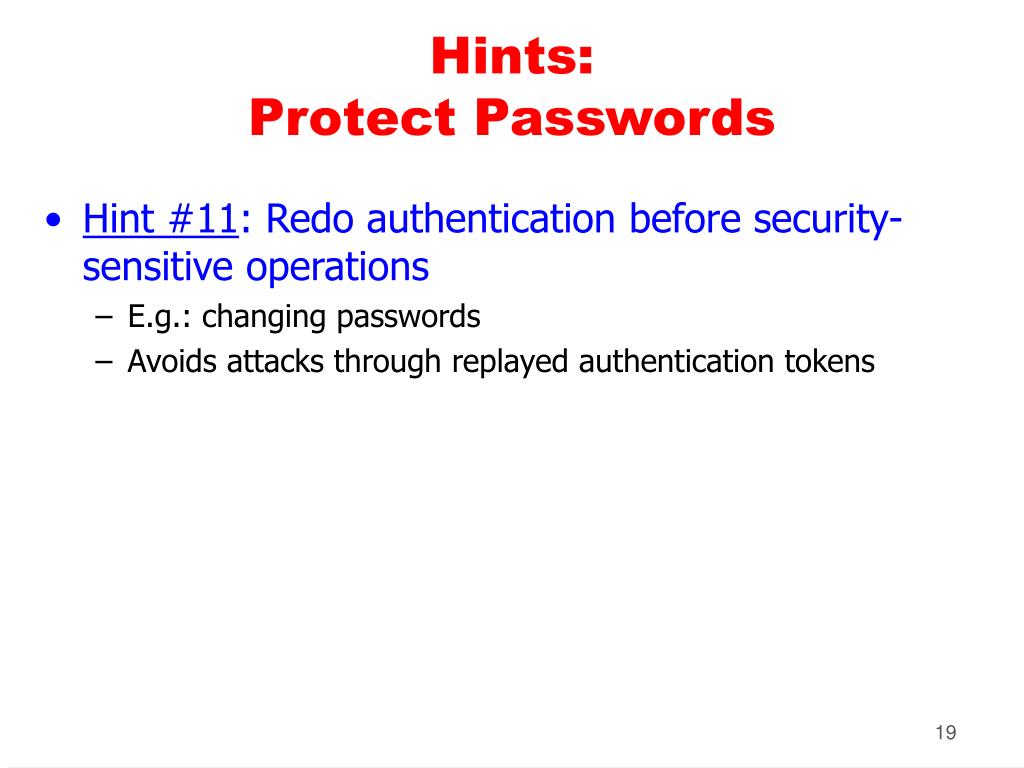 Hints:
Protect Passwords

• Hint #11: Redo authentication before security-sensitive operations
– E.g.: changing passwords
– Avoids attacks through replayed authentication tokens

19